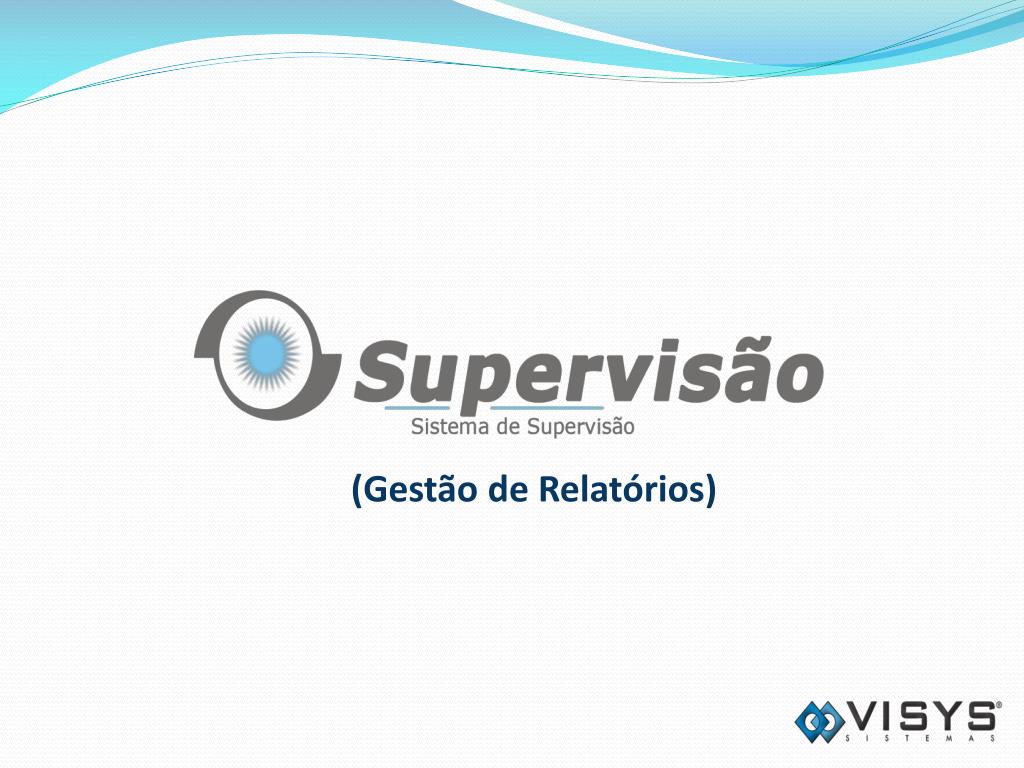 Supervisão
Sistema de Supervisão

(Gestão de Relatórios)

VISYS®
SISTEMAS